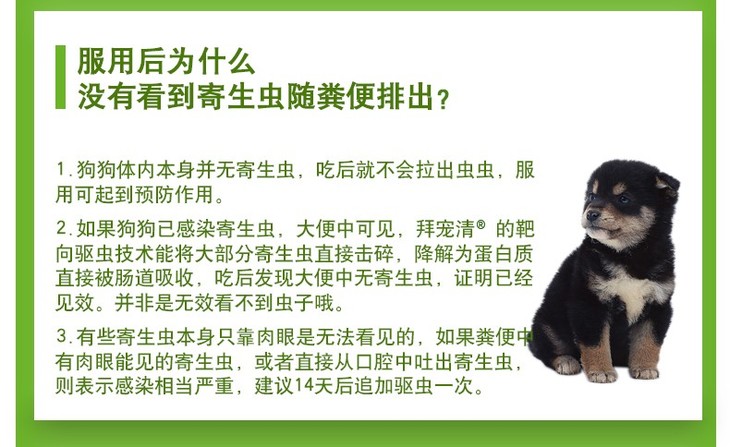 服用后为什么
没有看到寄生虫随粪便排出？

1.狗狗体内本身并无寄生虫，吃后就不会拉出虫虫，服用可起到预防作用。

2.如果狗狗已感染寄生虫，大便中可见，拜宠清® 的靶向驱虫技术能将大部分寄生虫直接击碎，降解为蛋白质直接被肠道吸收，吃后发现大便中无寄生虫，证明已经见效。并非是无效看不到虫子哦。

3.有些寄生虫本身只靠肉眼是无法看见的，如果粪便中有肉眼能见的寄生虫，或者直接从口腔中吐出寄生虫，则表示感染相当严重，建议14天后追加驱虫一次。